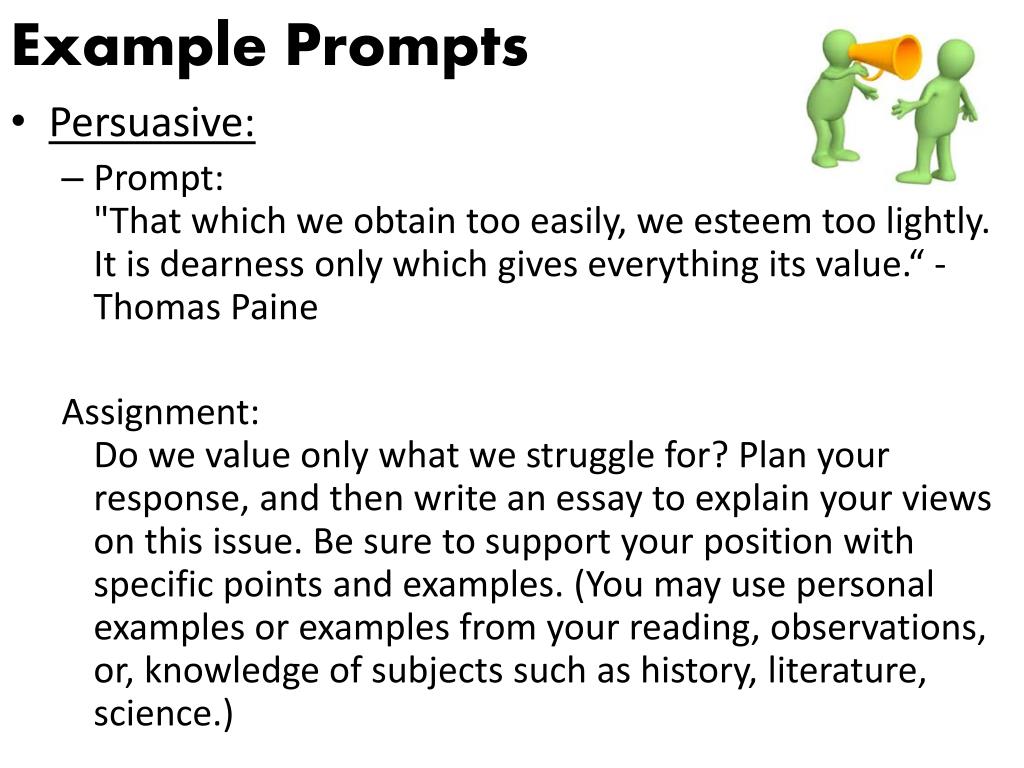 Example Prompts

• Persuasive:

– Prompt:
"That which we obtain too easily, we esteem too lightly. It is dearness only which gives everything its value.“ - Thomas Paine

Assignment:
Do we value only what we struggle for? Plan your response, and then write an essay to explain your views on this issue. Be sure to support your position with specific points and examples. (You may use personal examples or examples from your reading, observations, or, knowledge of subjects such as history, literature, science.)